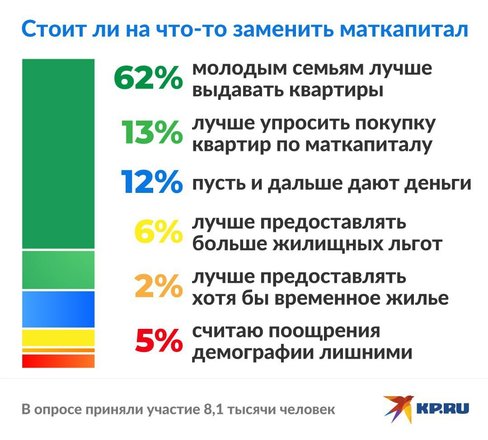 Стоит ли на что-то заменить маткапитал

62% молодым семьям лучше выдавать квартиры

13% лучше упросить покупку квартир по маткапиталу

12% пусть и дальше дают деньги

6% лучше предоставлять больше жилищных льгот

2% лучше предоставлять хотя бы временное жилье

5% считаю поощрения демографии лишними

В опросе приняли участие 8,1 тысячи человек

KP.RU